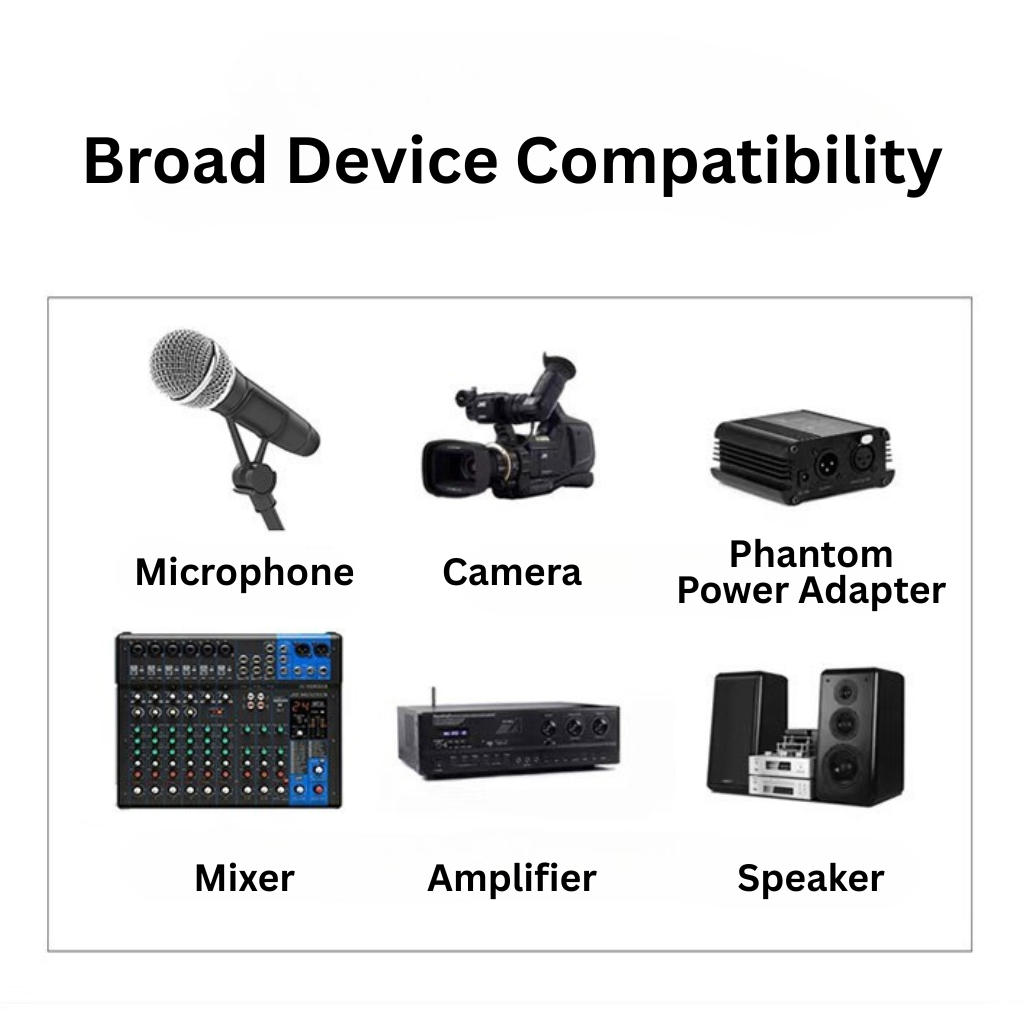 Broad Device Compatibility

Microphone

Camera

Phantom Power Adapter

Mixer

Amplifier

Speaker